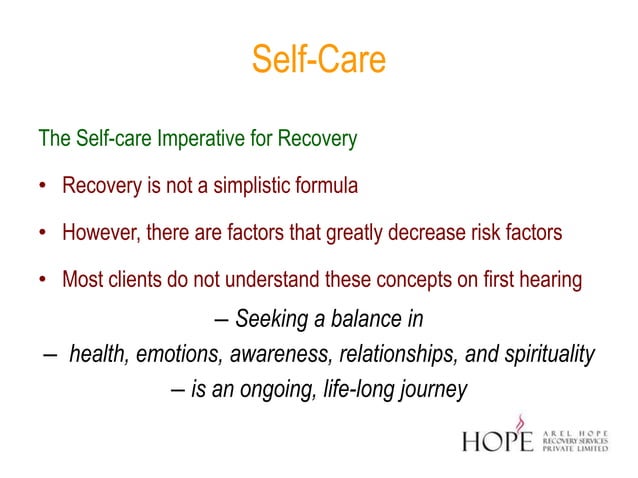 Self-Care

The Self-care Imperative for Recovery

• Recovery is not a simplistic formula

• However, there are factors that greatly decrease risk factors

• Most clients do not understand these concepts on first hearing

– Seeking a balance in

– health, emotions, awareness, relationships, and spirituality

– is an ongoing, life-long journey

HOPE AREL HOPE RECOVERY SERVICES PRIVATE LIMITED